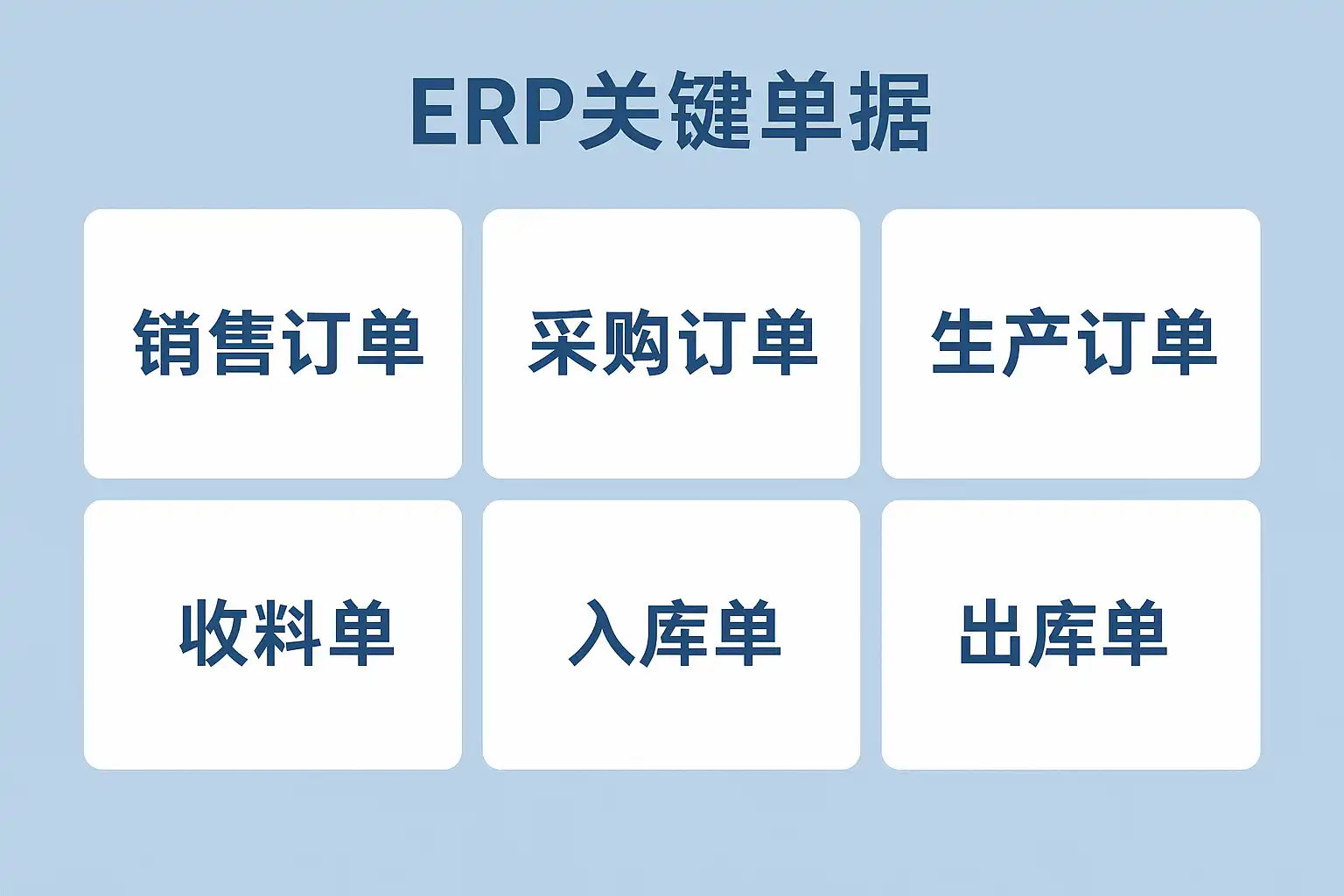 ERP关键单据

销售订单

采购订单

生产订单

收料单

入库单

出库单